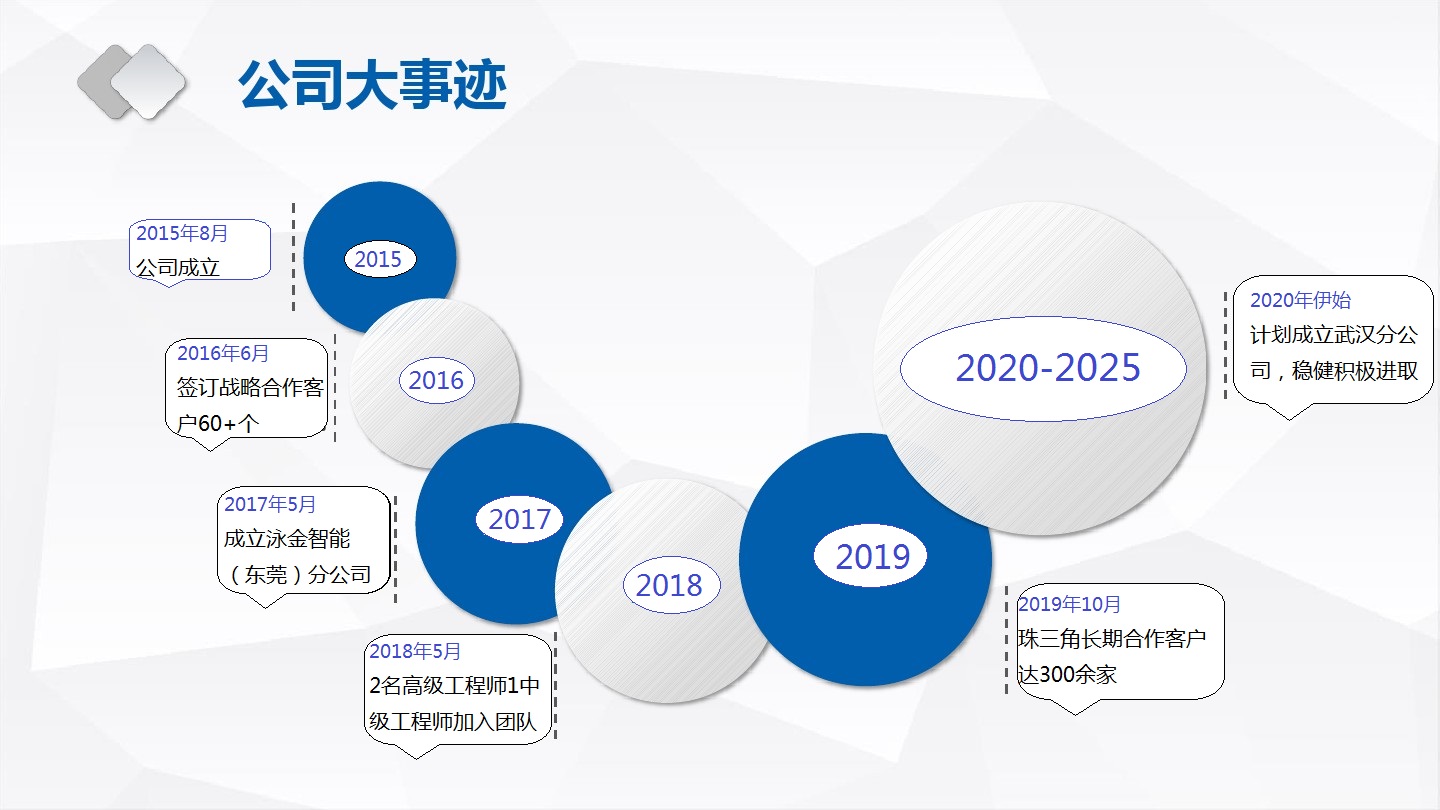 公司大事迹

2015年8月
公司成立

2015

2016年6月
签订战略合作客户60+个

2016

2017年5月
成立泳金智能（东莞）分公司

2017

2018年5月
2名高级工程师1中级工程师加入团队

2018

2019

2019年10月
珠三角长期合作客户达300余家

2020-2025

2020年伊始
计划成立武汉分公司，稳健积极进取